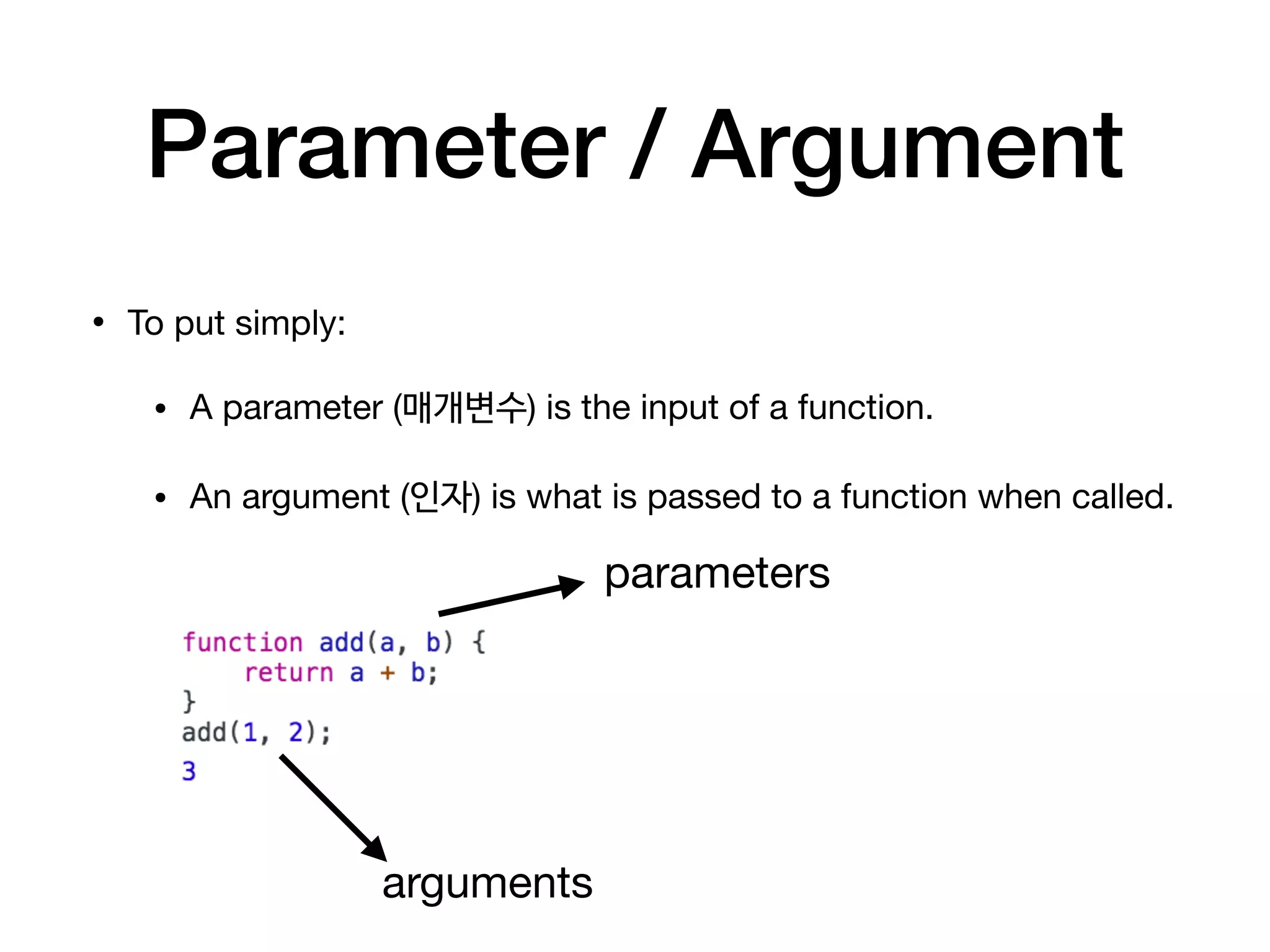 Parameter / Argument

• To put simply:

• A parameter (매개변수) is the input of a function.

• An argument (인자) is what is passed to a function when called.

parameters

function add(a, b) {
    return a + b;
}
add(1, 2);
3

arguments